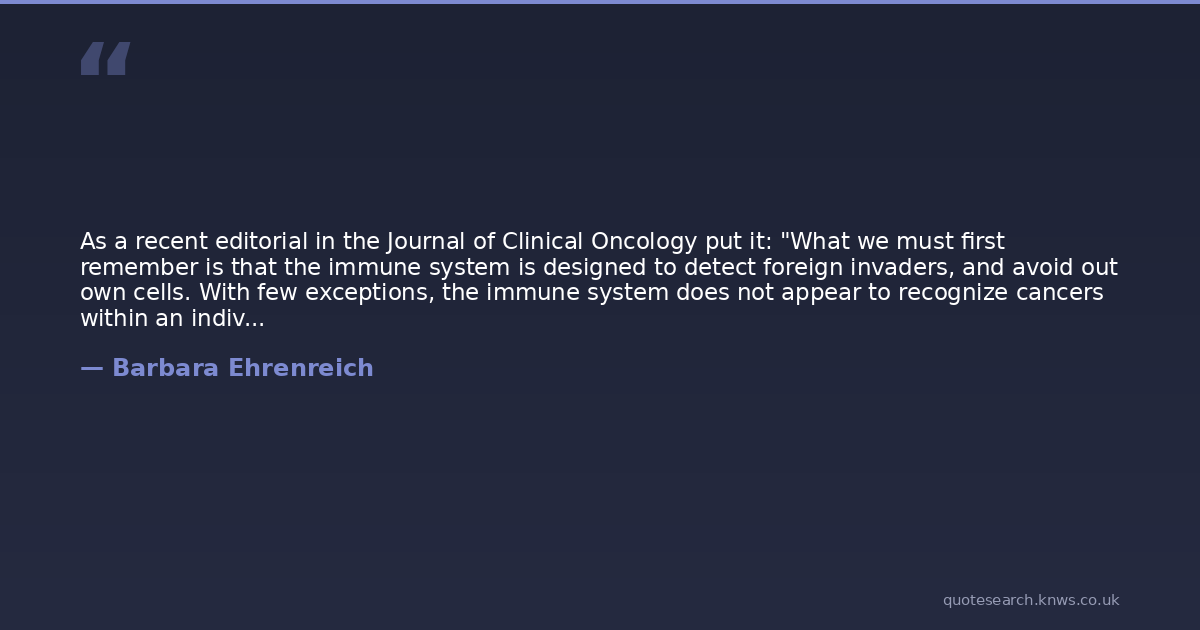 “

As a recent editorial in the Journal of Clinical Oncology put it: "What we must first remember is that the immune system is designed to detect foreign invaders, and avoid out own cells. With few exceptions, the immune system does not appear to recognize cancers within an indiv...

— Barbara Ehrenreich

quotesearch.knws.co.uk